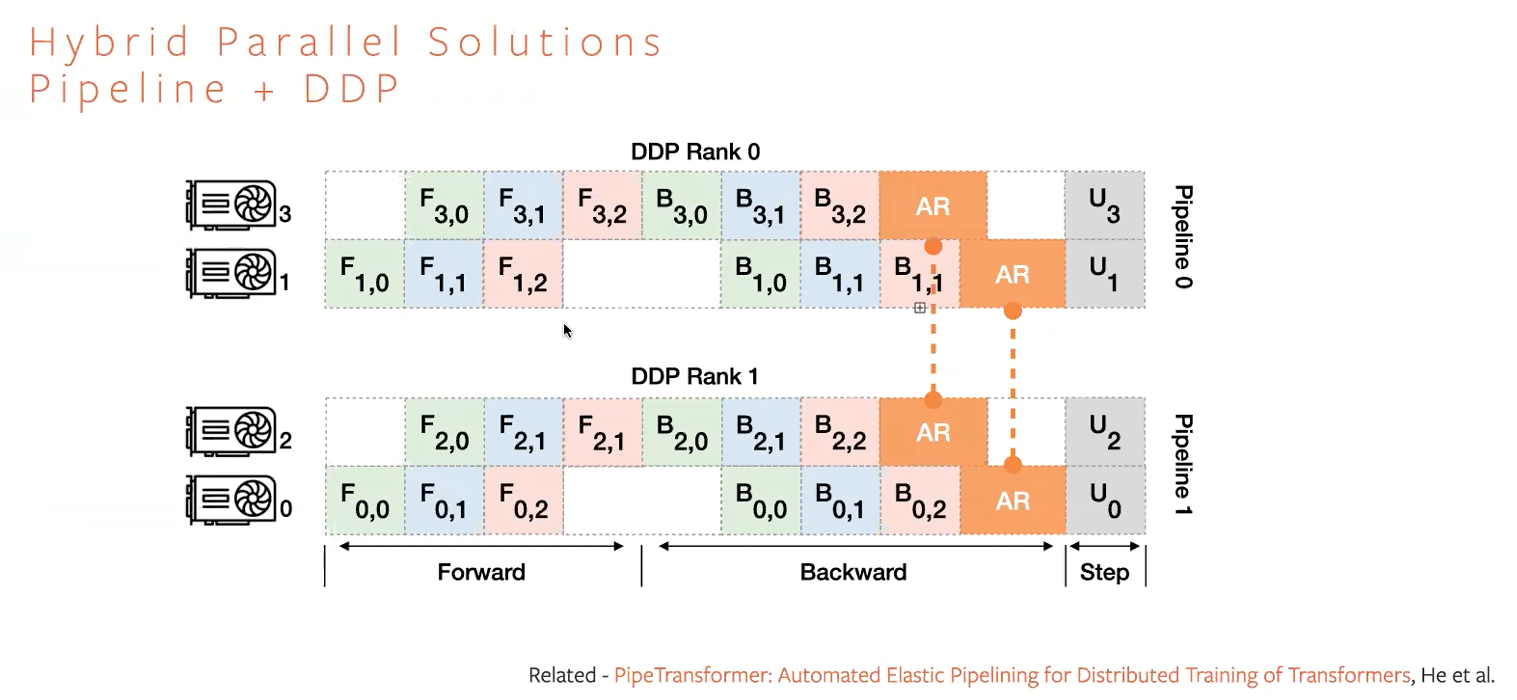 Hybrid Parallel Solutions
Pipeline + DDP

DDP Rank 0

3 $F_{3,0}$ $F_{3,1}$ $F_{3,2}$ $B_{3,0}$ $B_{3,1}$ $B_{3,2}$ AR $U_3$

1 $F_{1,0}$ $F_{1,1}$ $F_{1,2}$ $B_{1,0}$ $B_{1,1}$ $B_{1,1}$ AR $U_1$

Pipeline 0

DDP Rank 1

2 $F_{2,0}$ $F_{2,1}$ $F_{2,1}$ $B_{2,0}$ $B_{2,1}$ $B_{2,2}$ AR $U_2$

0 $F_{0,0}$ $F_{0,1}$ $F_{0,2}$ $B_{0,0}$ $B_{0,1}$ $B_{0,2}$ AR $U_0$

Pipeline 1

Forward Backward Step

Related - PipeTransformer: Automated Elastic Pipelining for Distributed Training of Transformers, He et al.